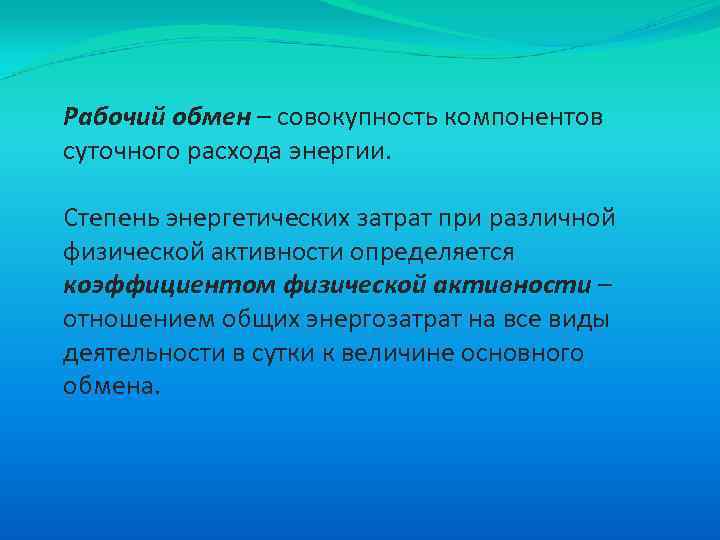 Рабочий обмен – совокупность компонентов суточного расхода энергии.

Степень энергетических затрат при различной физической активности определяется коэффициентом физической активности – отношением общих энергозатрат на все виды деятельности в сутки к величине основного обмена.